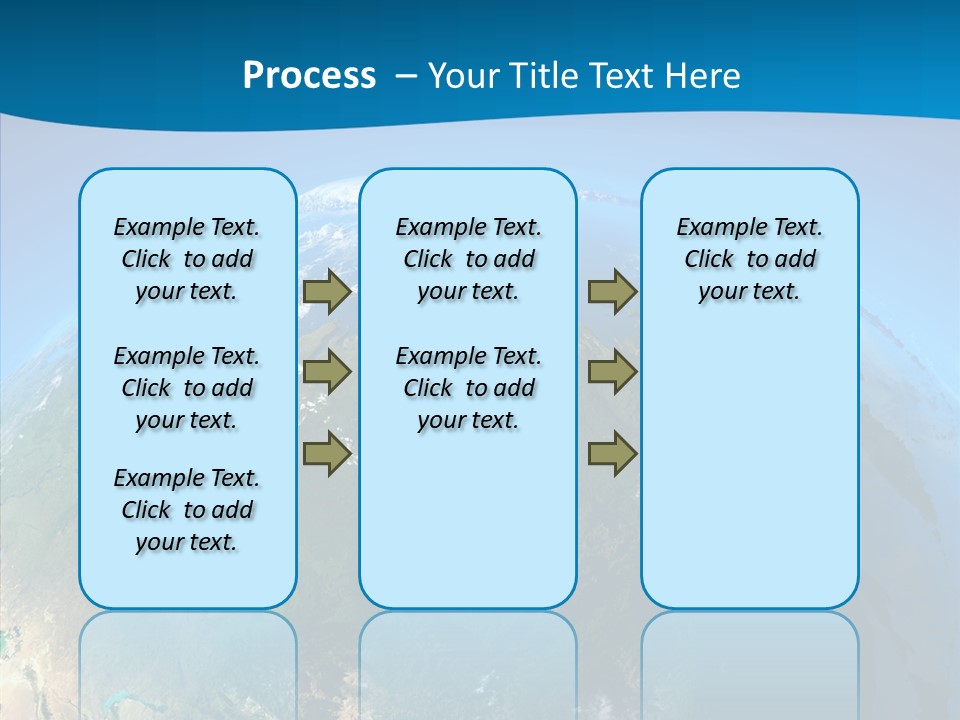 Process – Your Title Text Here

Example Text. Click to add your text.

Example Text. Click to add your text.

Example Text. Click to add your text.

Example Text. Click to add your text.

Example Text. Click to add your text.

Example Text. Click to add your text.